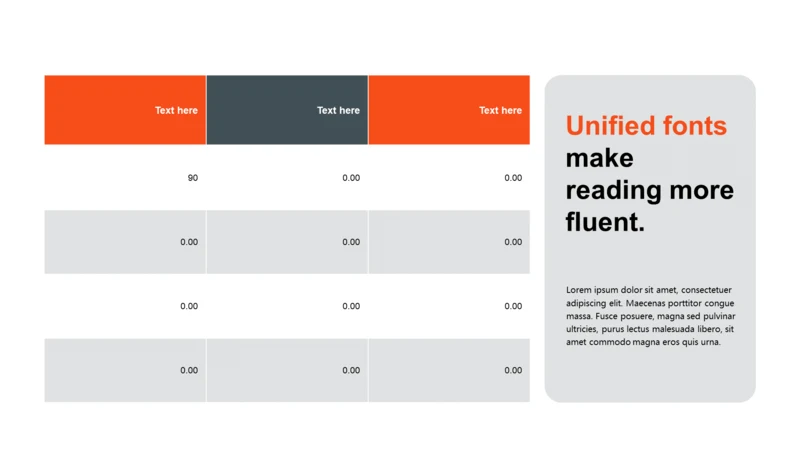 | Text here | Text here | Text here |
|---|---|---|
| 90 | 0.00 | 0.00 |
| 0.00 | 0.00 | 0.00 |
| 0.00 | 0.00 | 0.00 |
| 0.00 | 0.00 | 0.00 |

Unified fonts make reading more fluent.

Lorem ipsum dolor sit amet, consectetuer adipiscing elit. Maecenas porttitor congue massa. Fusce posuere, magna sed pulvinar ultricies, purus lectus malesuada libero, sit amet commodo magna eros quis urna.